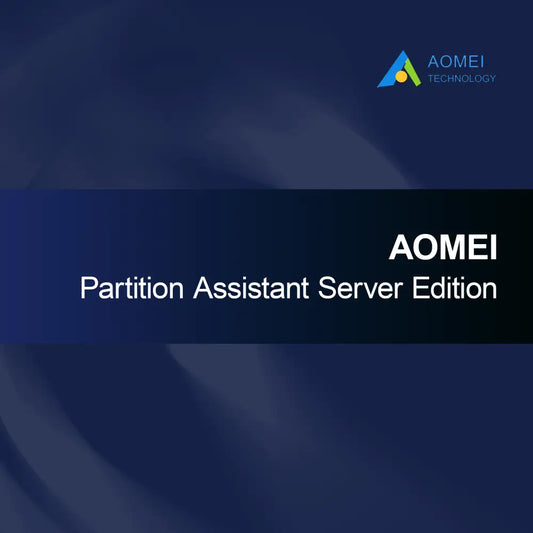 AOMEI
TECHNOLOGY

AOMEI
Partition Assistant Server Edition